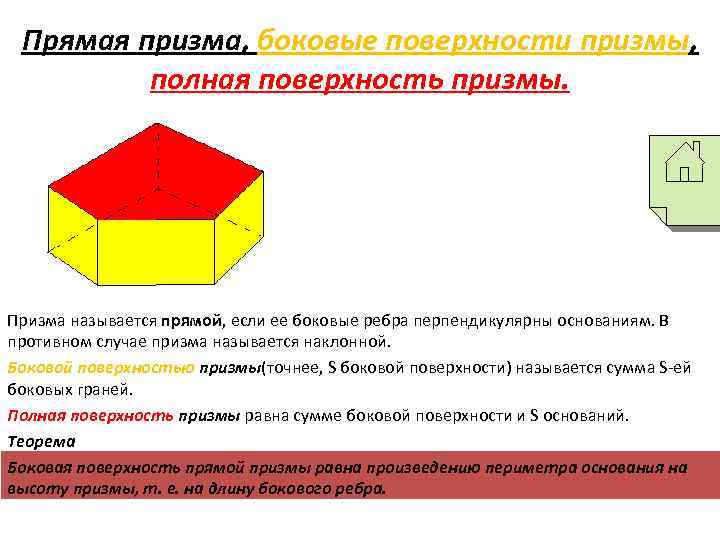 Прямая призма, боковые поверхности призмы, полная поверхность призмы.

Призма называется прямой, если ее боковые ребра перпендикулярны основаниям. В противном случае призма называется наклонной.

Боковой поверхностью призмы(точнее, S боковой поверхности) называется сумма S-ей боковых граней.

Полная поверхность призмы равна сумме боковой поверхности и S оснований.

Теорема

Боковая поверхность прямой призмы равна произведению периметра основания на высоту призмы, т. е. на длину бокового ребра.